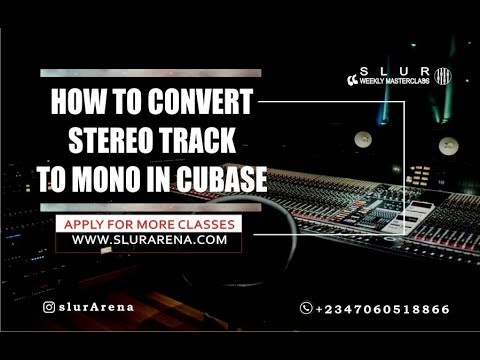 SLUR
WEEKLY MASTERCLASS

HOW TO CONVERT STEREO TRACK TO MONO IN CUBASE

APPLY FOR MORE CLASSES
WWW.SLURARENA.COM

slurArena

+2347060518866